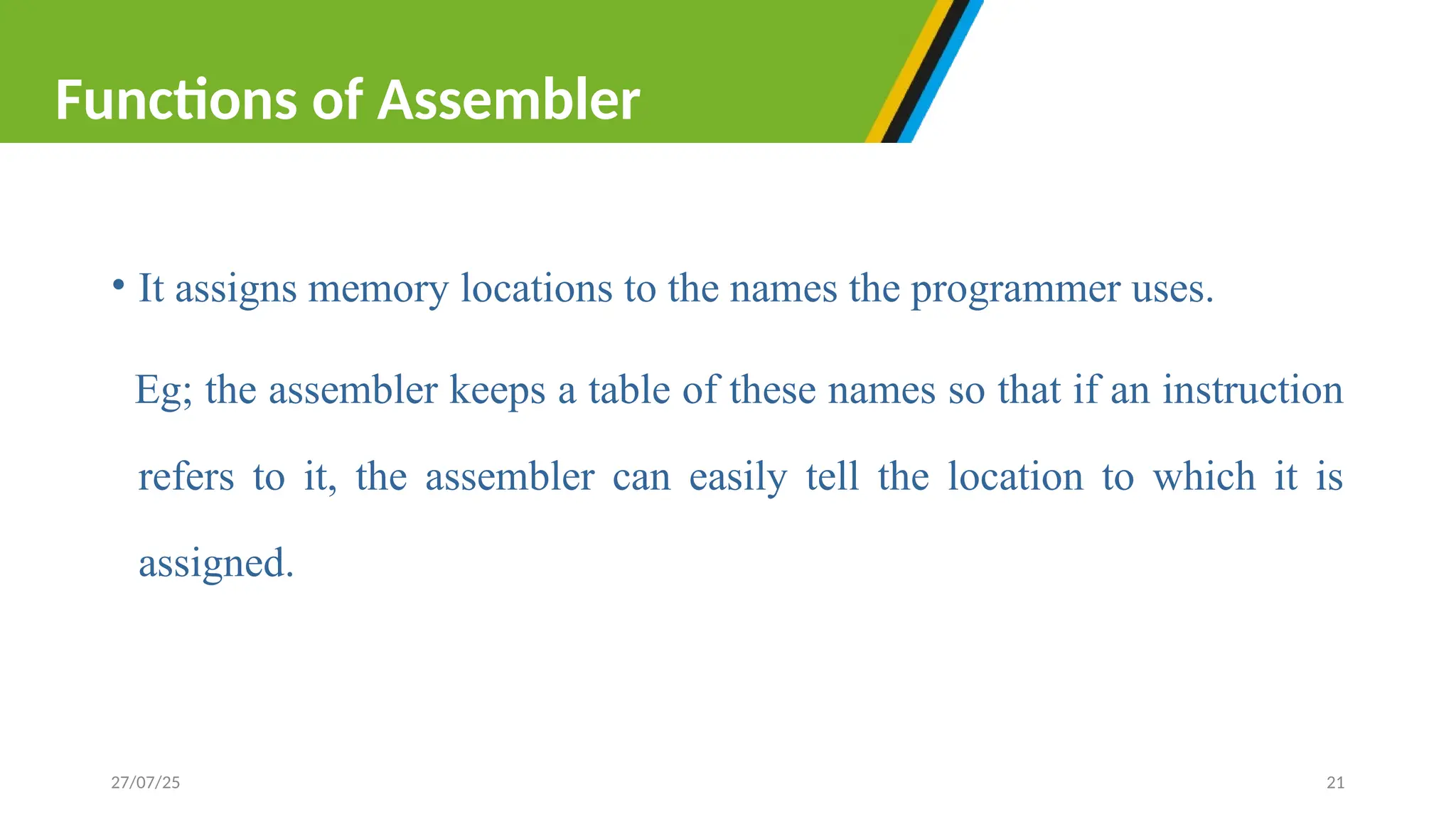 Functions of Assembler

• It assigns memory locations to the names the programmer uses.

Eg; the assembler keeps a table of these names so that if an instruction refers to it, the assembler can easily tell the location to which it is assigned.

27/07/25

21